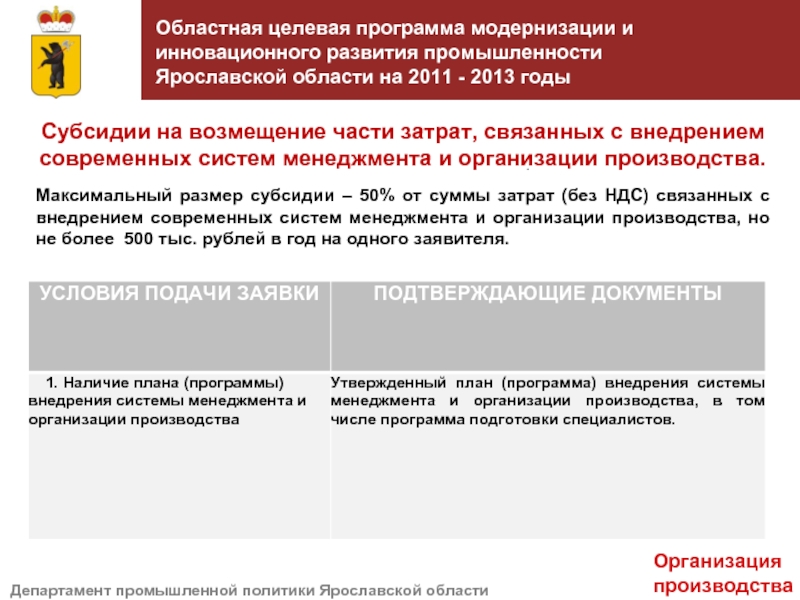 Областная целевая программа модернизации и инновационного развития промышленности Ярославской области на 2011 - 2013 годы

Субсидии на возмещение части затрат, связанных с внедрением современных систем менеджмента и организации производства.

Максимальный размер субсидии – 50% от суммы затрат (без НДС) связанных с внедрением современных систем менеджмента и организации производства, но не более 500 тыс. рублей в год на одного заявителя.

| УСЛОВИЯ ПОДАЧИ ЗАЯВКИ | ПОДТВЕРЖДАЮЩИЕ ДОКУМЕНТЫ |
|---|---|
| 1. Наличие плана (программы) внедрения системы менеджмента и организации производства | Утвержденный план (программа) внедрения системы менеджмента и организации производства, в том числе программа подготовки специалистов. |

Организация производства

Департамент промышленной политики Ярославской области